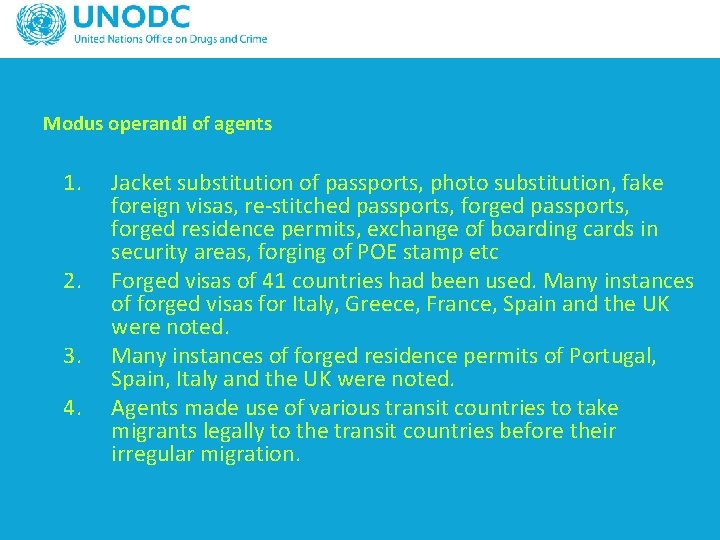 UNODC
United Nations Office on Drugs and Crime

Modus operandi of agents

1. Jacket substitution of passports, photo substitution, fake foreign visas, re-stitched passports, forged passports, forged residence permits, exchange of boarding cards in security areas, forging of POE stamp etc
2. Forged visas of 41 countries had been used. Many instances of forged visas for Italy, Greece, France, Spain and the UK were noted.
3. Many instances of forged residence permits of Portugal, Spain, Italy and the UK were noted.
4. Agents made use of various transit countries to take migrants legally to the transit countries before their irregular migration.